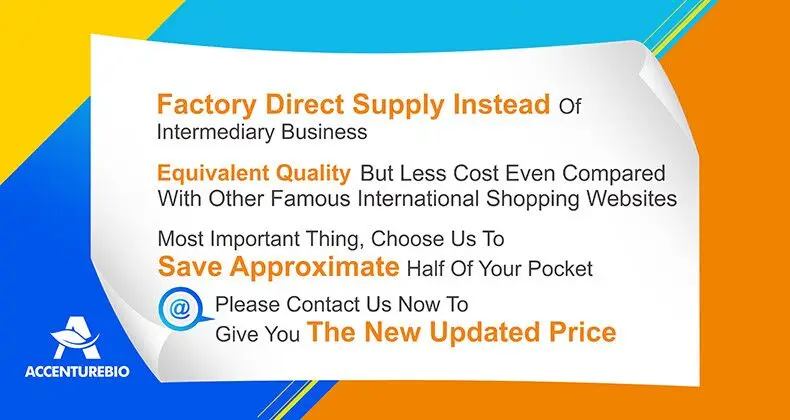 Factory Direct Supply Instead Of Intermediary Business

Equivalent Quality But Less Cost Even Compared With Other Famous International Shopping Websites

Most Important Thing, Choose Us To Save Approximate Half Of Your Pocket

@ Please Contact Us Now To Give You The New Updated Price

ACCENTUREBIO